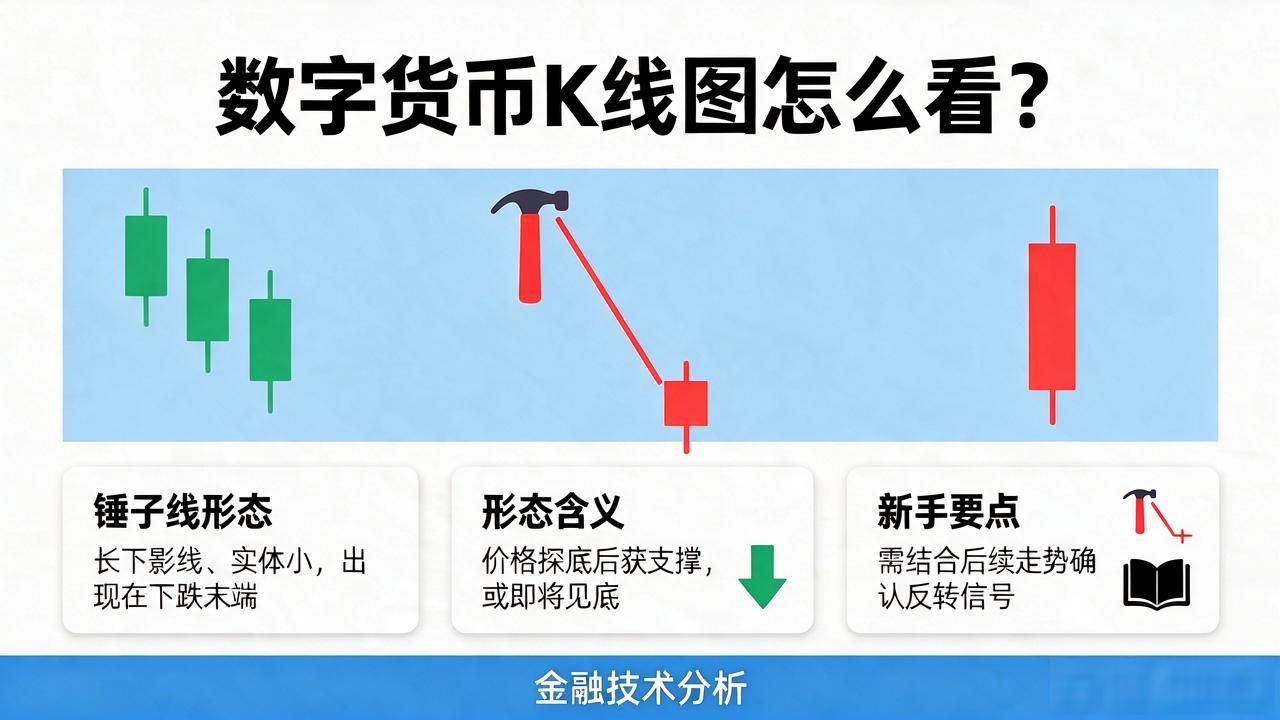 数字货币K线图怎么看？

锤子线形态

长下影线、实体小，出现在下跌末端

形态含义

价格探底后获支撑，或即将见底

新手要点

需结合后续走势确认反转信号

金融技术分析